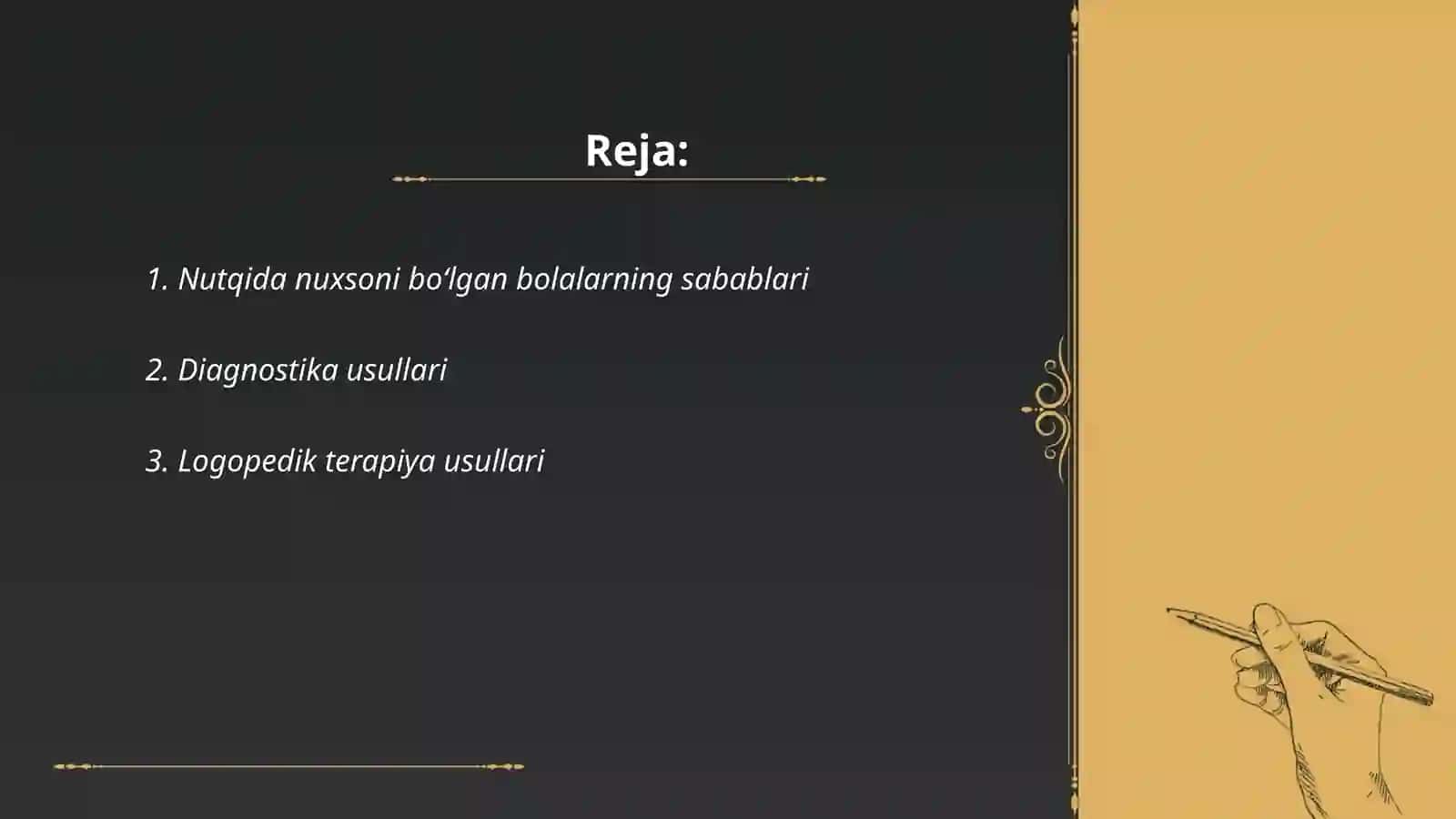 Reja:

1. Nutqida nuxsoni bo‘lgan bolalarning sabablari

2. Diagnostika usullari

3. Logopedik terapiya usullari